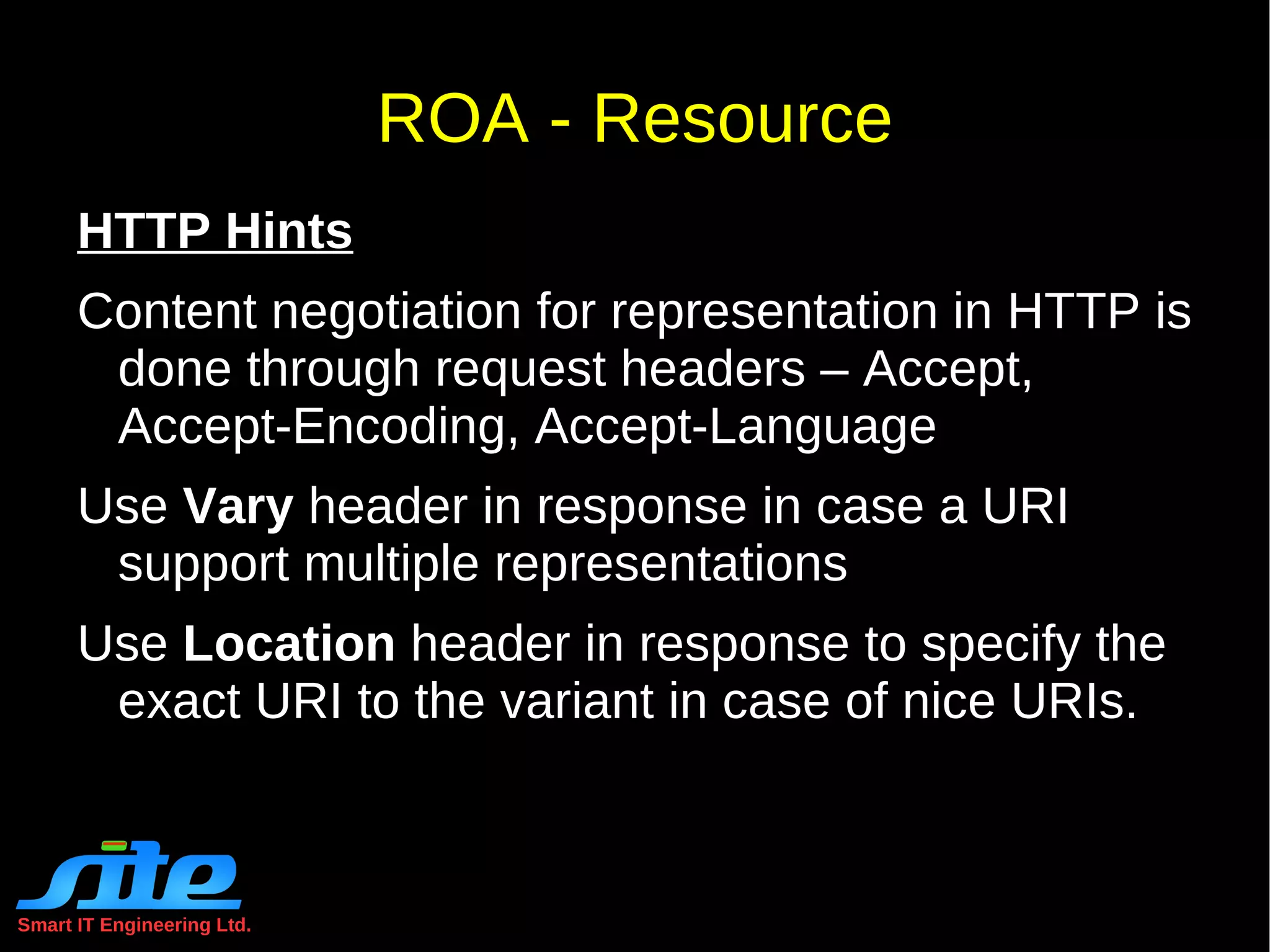 ROA - Resource

HTTP Hints

Content negotiation for representation in HTTP is done through request headers – Accept, Accept-Encoding, Accept-Language

Use Vary header in response in case a URI support multiple representations

Use Location header in response to specify the exact URI to the variant in case of nice URIs.

site
Smart IT Engineering Ltd.